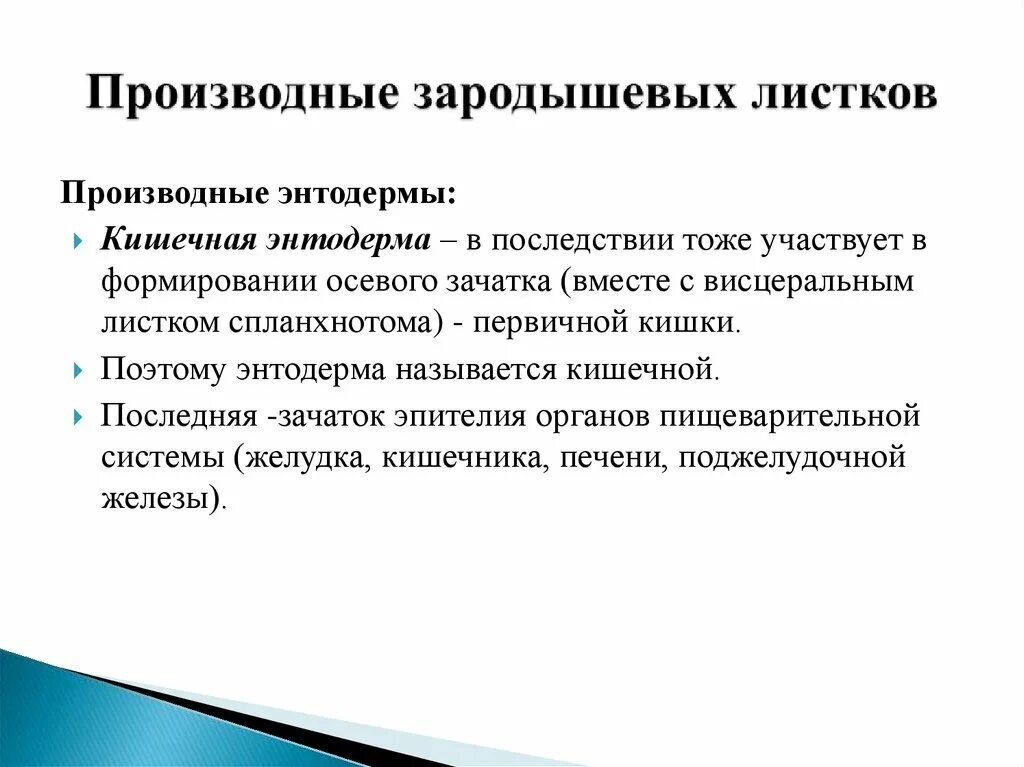 Производные зародышевых листков

Производные энтодермы:

Кишечная энтодерма – в последствии тоже участвует в формировании осевого зачатка (вместе с висцеральным листком спланхнотома) - первичной кишки.

Поэтому энтодерма называется кишечной.

Последняя -зачаток эпителия органов пищеварительной системы (желудка, кишечника, печени, поджелудочной железы).